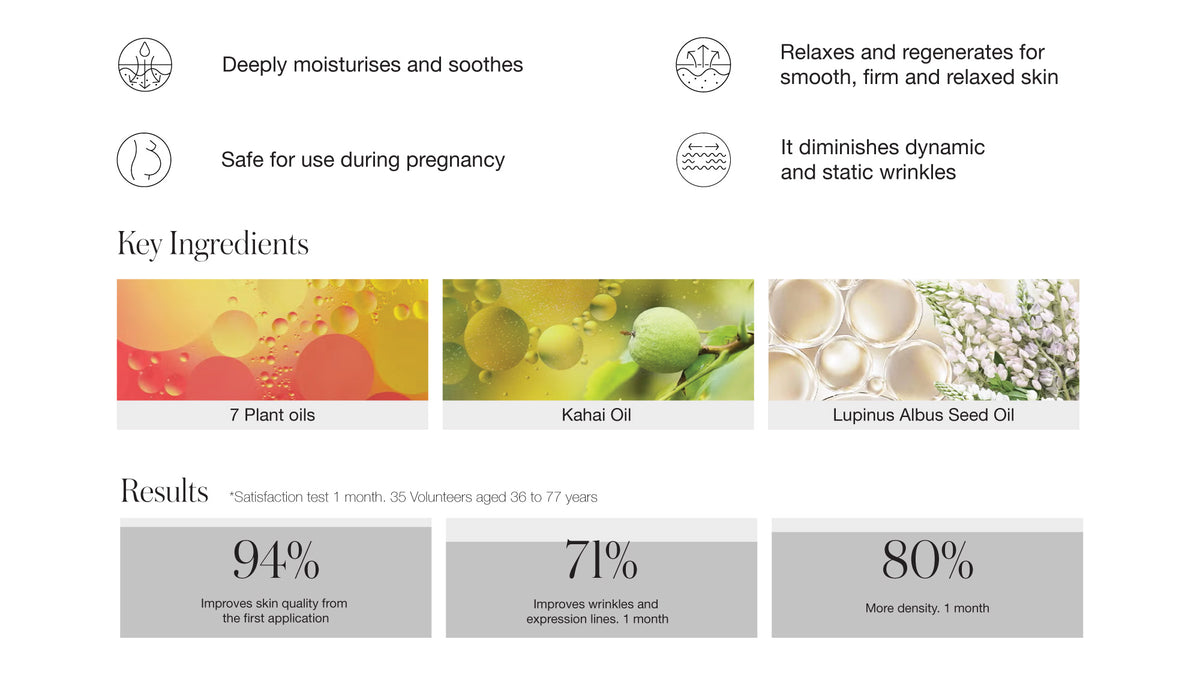 Deeply moisturises and soothes

Relaxes and regenerates for smooth, firm and relaxed skin

Safe for use during pregnancy

It diminishes dynamic and static wrinkles

Key Ingredients

7 Plant oils

Kahai Oil

Lupinus Albus Seed Oil

Results *Satisfaction test 1 month. 35 Volunteers aged 36 to 77 years

94%
Improves skin quality from the first application

71%
Improves wrinkles and expression lines. 1 month

80%
More density. 1 month